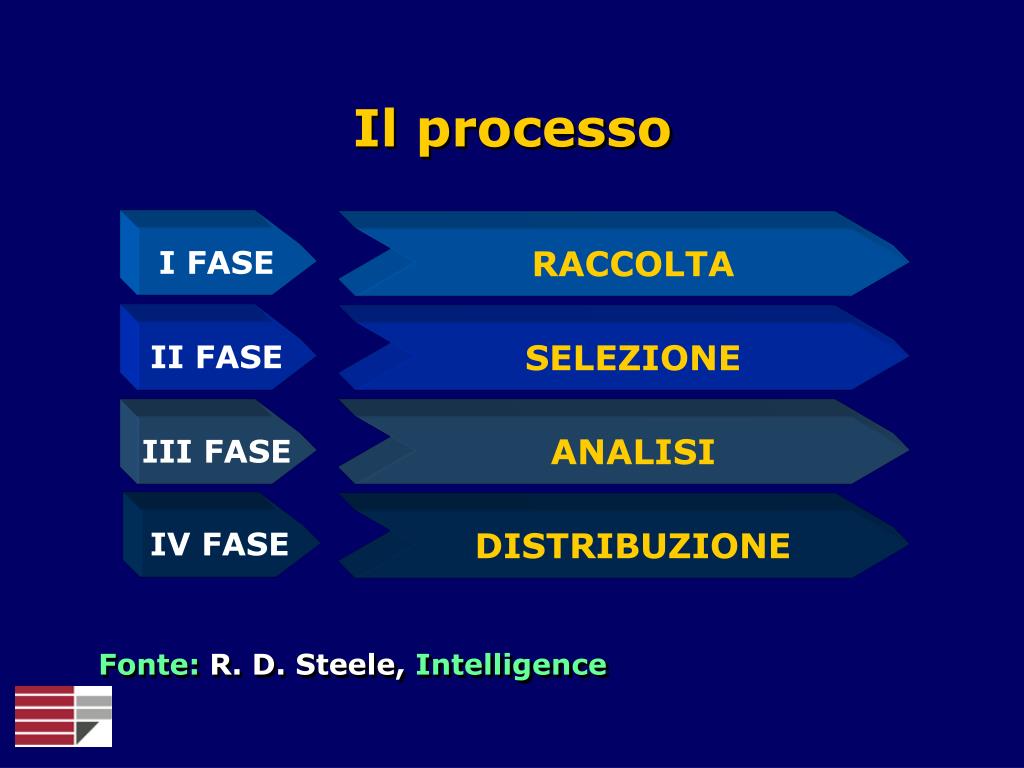 Il processo

I FASE
RACCOLTA

II FASE
SELEZIONE

III FASE
ANALISI

IV FASE
DISTRIBUZIONE

Fonte: R. D. Steele, Intelligence